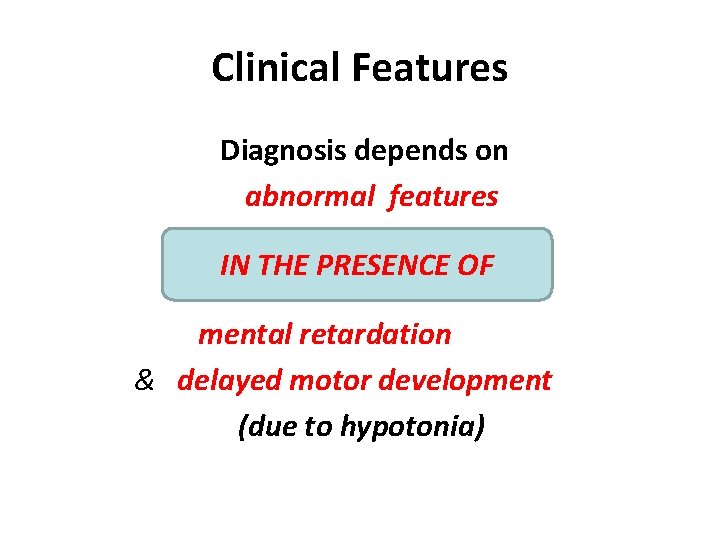 Clinical Features

Diagnosis depends on
abnormal features

IN THE PRESENCE OF

mental retardation
& delayed motor development
(due to hypotonia)